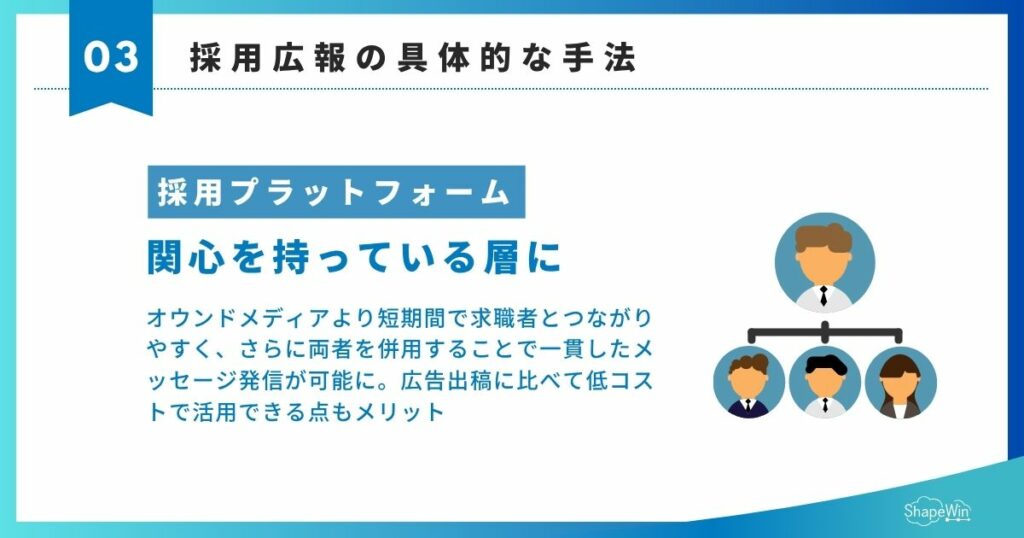 03 採用広報の具体的な手法

採用プラットフォーム

関心を持っている層に

オウンドメディアより短期間で求職者とつながりやすく、さらに両者を併用することで一貫したメッセージ発信が可能に。広告出稿に比べて低コストで活用できる点もメリット

ShapeWin